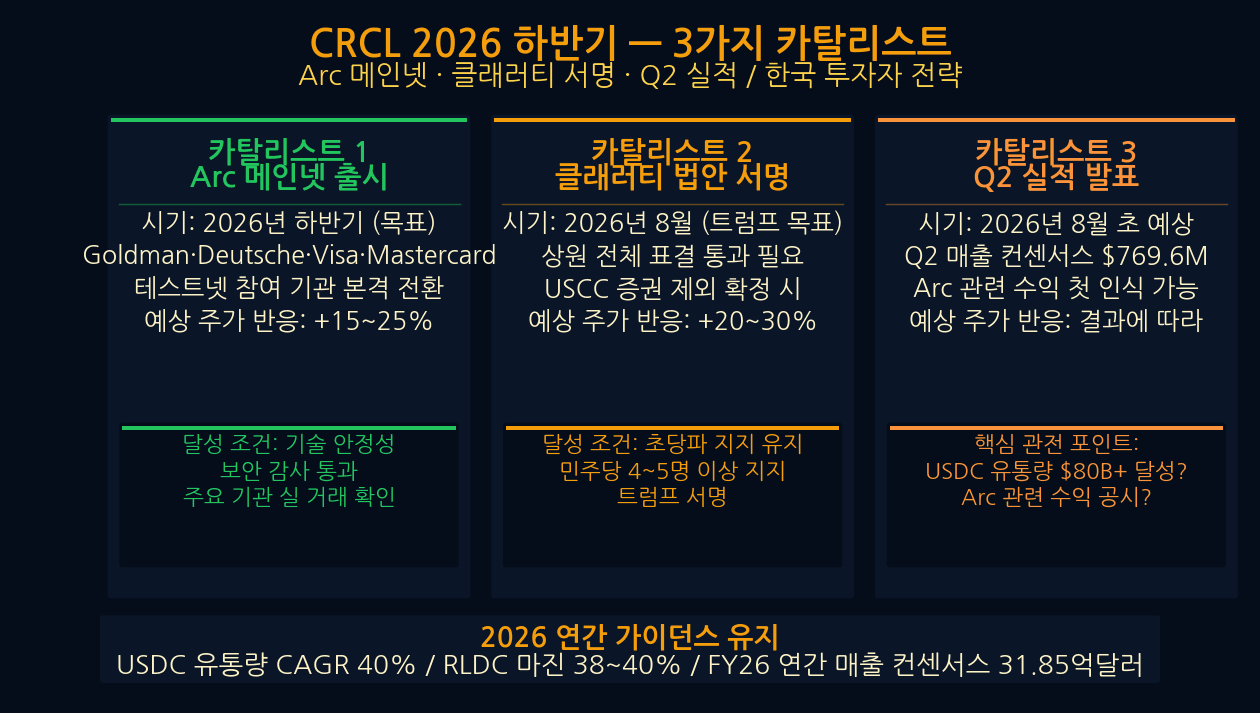 CRCL 2026 하반기 — 3가지 카탈리스트
Arc 메인넷 · 클래러티 서명 · Q2 실적 / 한국 투자자 전략

카탈리스트 1
Arc 메인넷 출시

시기: 2026년 하반기 (목표)
Goldman·Deutsche·Visa·Mastercard
테스트넷 참여 기관 본격 전환
예상 주가 반응: +15~25%

달성 조건: 기술 안정성
보안 감사 통과
주요 기관 실 거래 확인

카탈리스트 2
클래러티 법안 서명

시기: 2026년 8월 (트럼프 목표)
상원 전체 표결 통과 필요
USCC 증권 제외 확정 시
예상 주가 반응: +20~30%

달성 조건: 초당파 지지 유지
민주당 4~5명 이상 지지
트럼프 서명

카탈리스트 3
Q2 실적 발표

시기: 2026년 8월 초 예상
Q2 매출 컨센서스 $769.6M
Arc 관련 수익 첫 인식 가능
예상 주가 반응: 결과에 따라

핵심 관전 포인트:
USDC 유통량 $80B+ 달성?
Arc 관련 수익 공시?

2026 연간 가이던스 유지
USDC 유통량 CAGR 40% / RLDC 마진 38~40% / FY26 연간 매출 컨센서스 31.85억달러